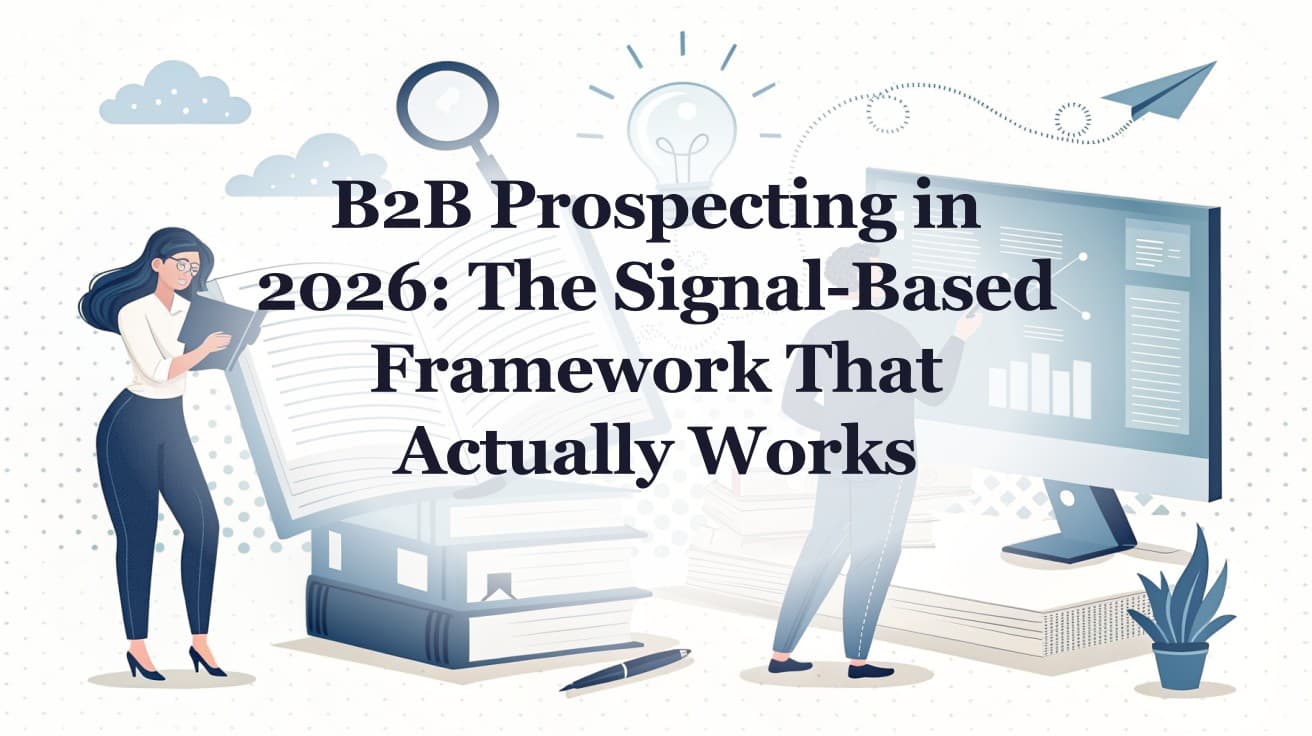 B2B Prospecting in 2026: The Signal-Based Framework That Actually Works